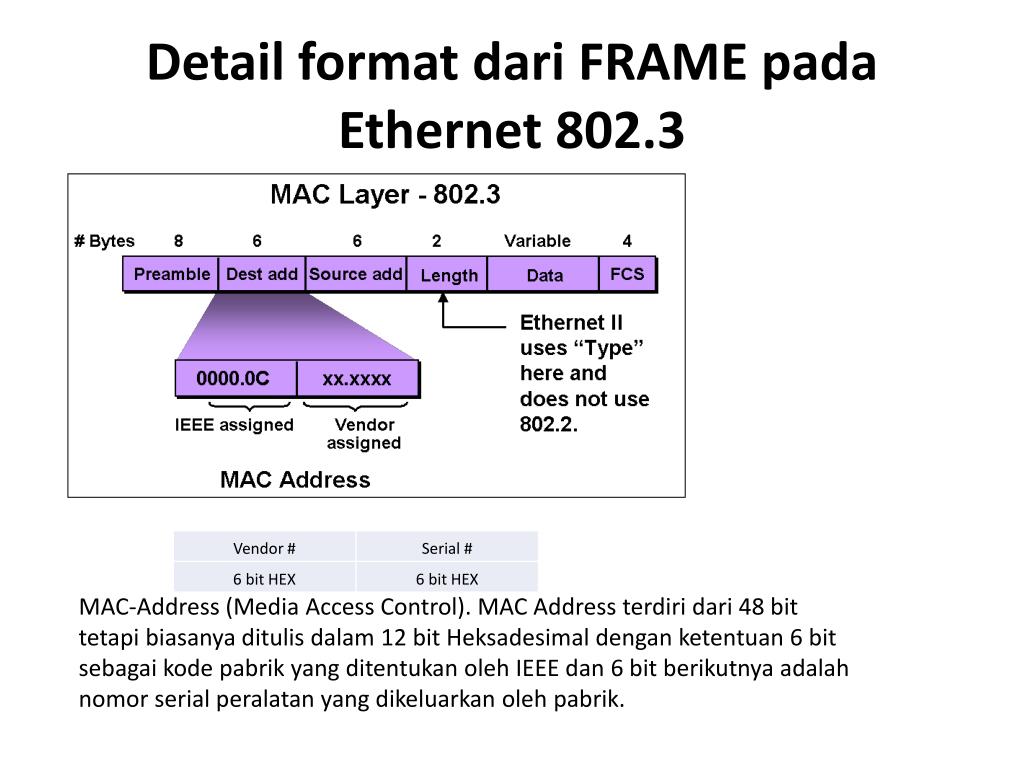 Detail format dari FRAME pada Ethernet 802.3

MAC Layer - 802.3

# Bytes 8 6 6 2 Variable 4

Preamble Dest add Source add Length Data FCS

Ethernet II uses “Type” here and does not use 802.2.

0000.0C xx.xxxx

IEEE assigned Vendor assigned

MAC Address

| Vendor # | Serial # |
|---|---|
| 6 bit HEX | 6 bit HEX |

MAC-Address (Media Access Control). MAC Address terdiri dari 48 bit tetapi biasanya ditulis dalam 12 bit Heksadesimal dengan ketentuan 6 bit sebagai kode pabrik yang ditentukan oleh IEEE dan 6 bit berikutnya adalah nomor serial peralatan yang dikeluarkan oleh pabrik.